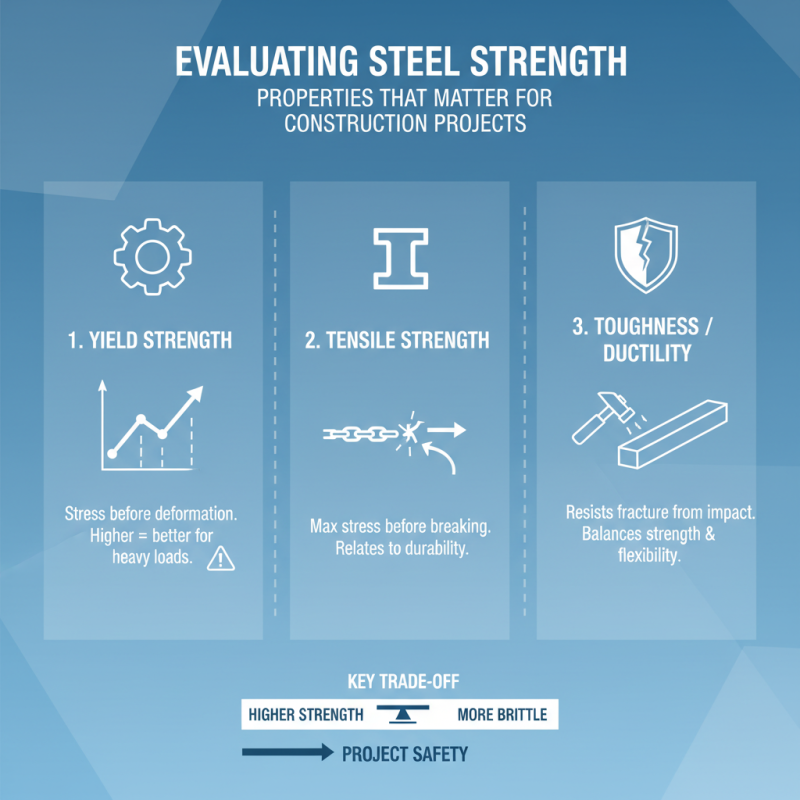 EVALUATING STEEL STRENGTH
PROPERTIES THAT MATTER FOR CONSTRUCTION PROJECTS

1. YIELD STRENGTH

Stress before deformation. Higher = better for heavy loads.

2. TENSILE STRENGTH

Max stress before breaking. Relates to durability.

3. TOUGHNESS / DUCTILITY

Resists fracture from impact. Balances strength & flexibility.

KEY TRADE-OFF

HIGHER STRENGTH MORE BRITTLE

PROJECT SAFETY